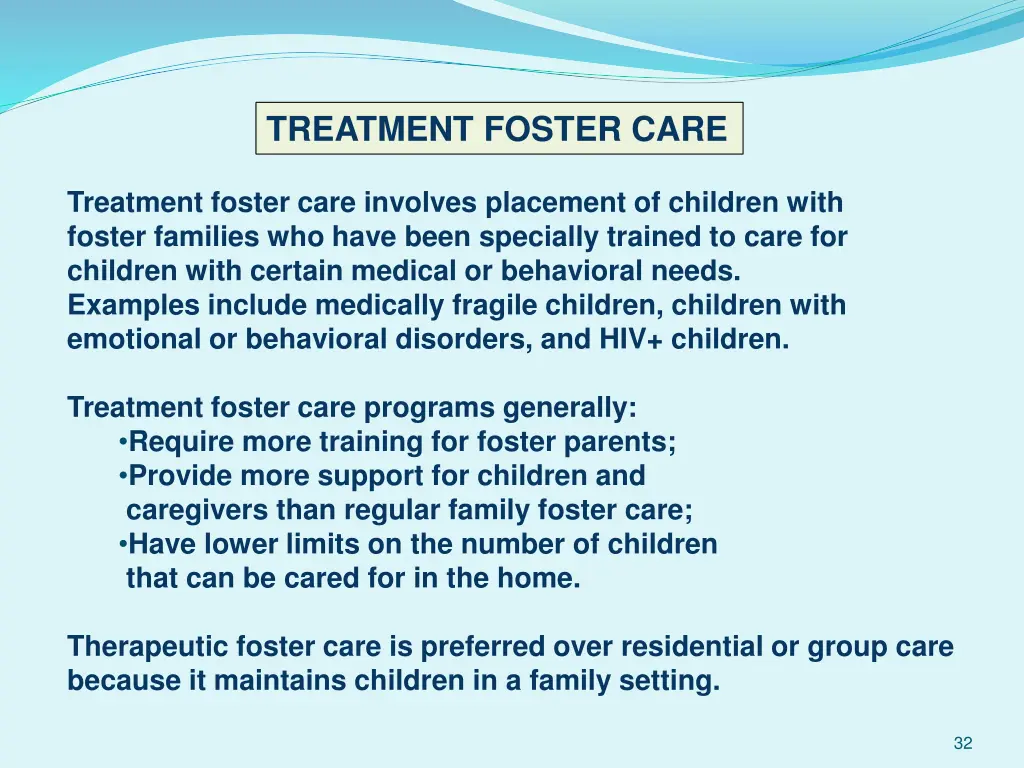 TREATMENT FOSTER CARE

Treatment foster care involves placement of children with foster families who have been specially trained to care for children with certain medical or behavioral needs. Examples include medically fragile children, children with emotional or behavioral disorders, and HIV+ children.

Treatment foster care programs generally:
•Require more training for foster parents;
•Provide more support for children and caregivers than regular family foster care;
•Have lower limits on the number of children that can be cared for in the home.

Therapeutic foster care is preferred over residential or group care because it maintains children in a family setting.

32